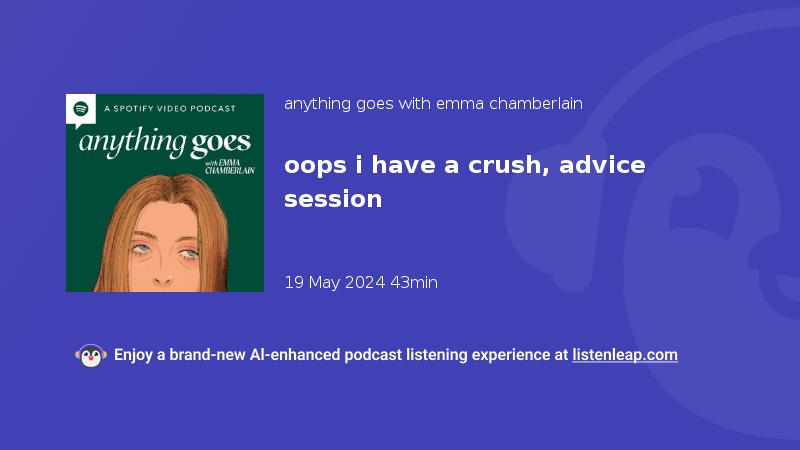 A SPOTIFY VIDEO PODCAST

anything goes

with EMMA CHAMBERLAIN

anything goes with emma chamberlain

oops i have a crush, advice session

19 May 2024 43min

Enjoy a brand-new AI-enhanced podcast listening experience at listenleap.com